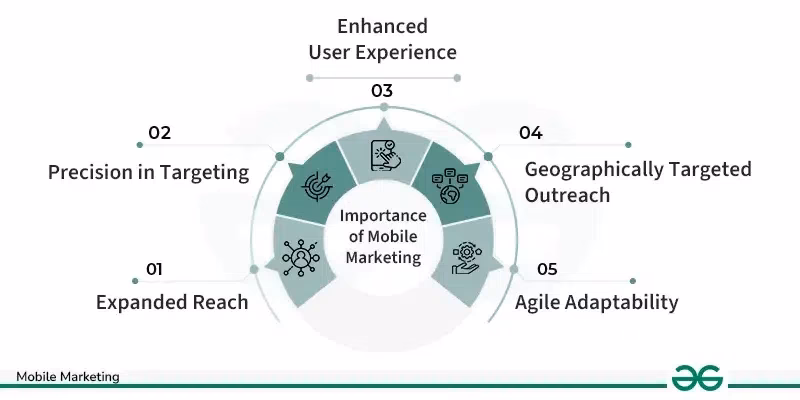 Enhanced User Experience

03

02

Precision in Targeting

04

Geographically Targeted Outreach

Importance of Mobile Marketing

01

Expanded Reach

05

Agile Adaptability

Mobile Marketing